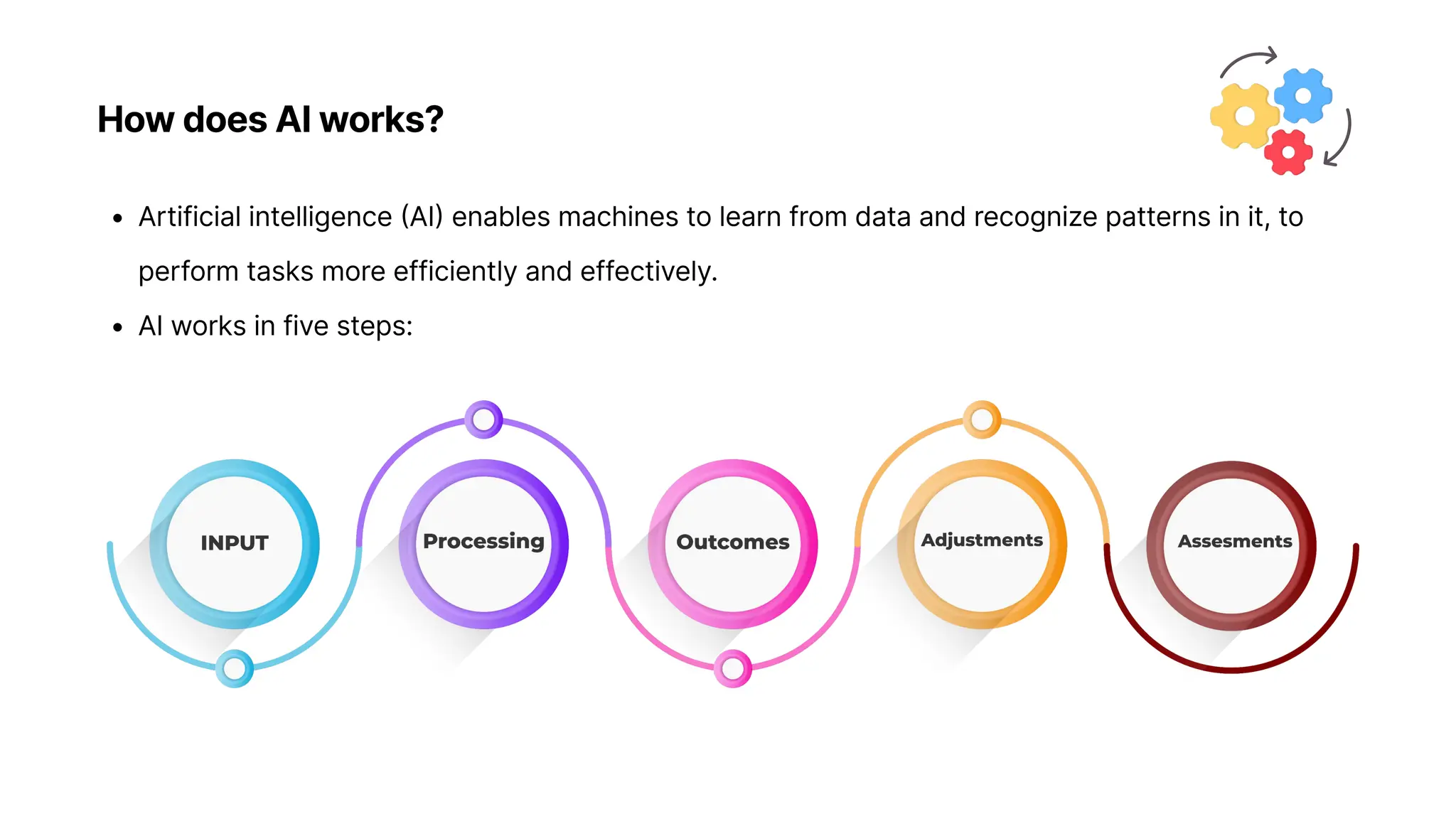 How does AI works?

• Artificial intelligence (AI) enables machines to learn from data and recognize patterns in it, to perform tasks more efficiently and effectively.

• AI works in five steps:

INPUT

Processing

Outcomes

Adjustments

Assesments